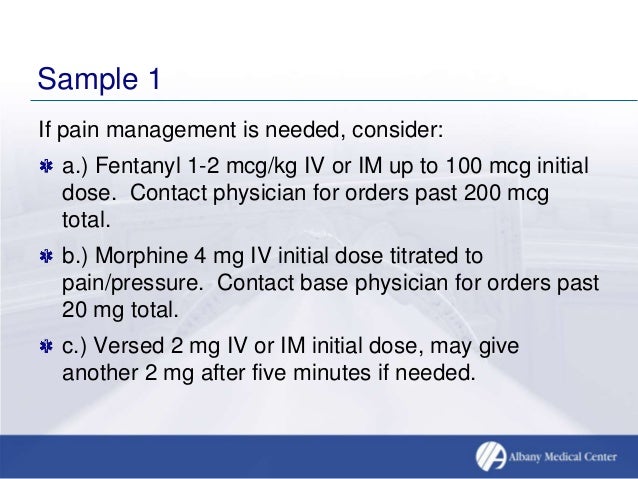 Sample 1

If pain management is needed, consider:

a.) Fentanyl 1-2 mcg/kg IV or IM up to 100 mcg initial dose. Contact physician for orders past 200 mcg total.

b.) Morphine 4 mg IV initial dose titrated to pain/pressure. Contact base physician for orders past 20 mg total.

c.) Versed 2 mg IV or IM initial dose, may give another 2 mg after five minutes if needed.

Albany Medical Center